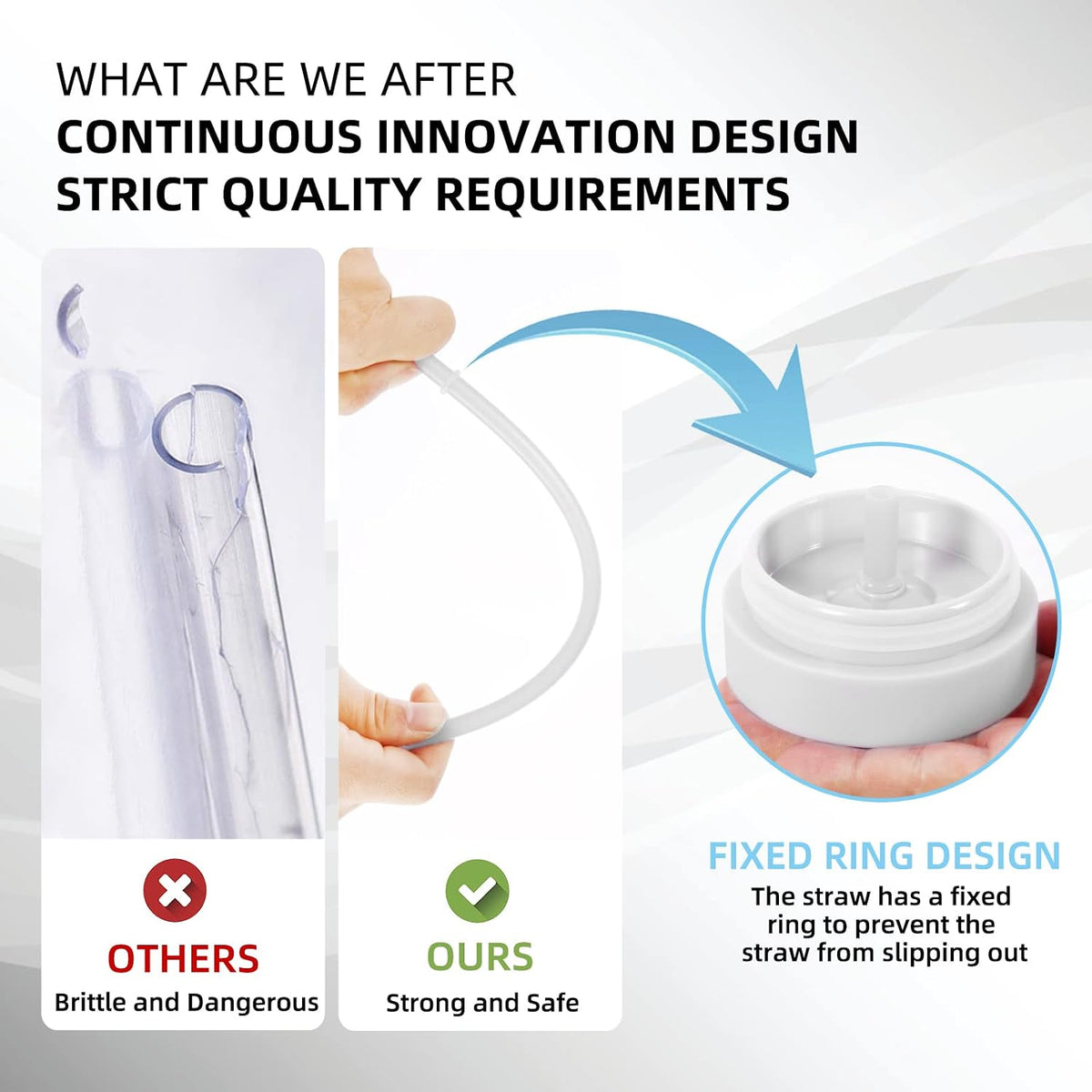 WHAT ARE WE AFTER
CONTINUOUS INNOVATION DESIGN
STRICT QUALITY REQUIREMENTS

OTHERS
Brittle and Dangerous

OURS
Strong and Safe

FIXED RING DESIGN
The straw has a fixed ring to prevent the straw from slipping out